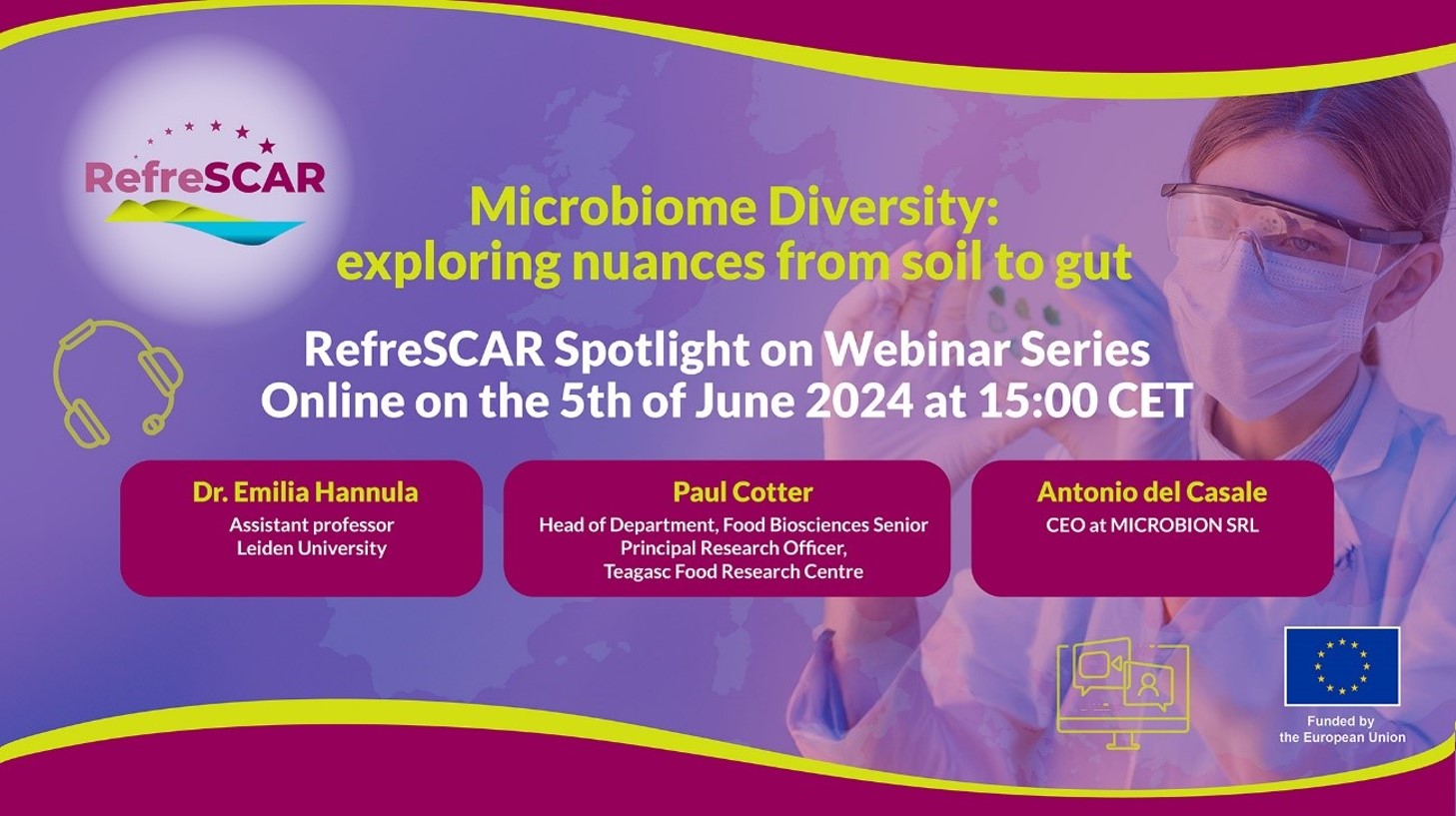 RefreSCAR

Microbiome Diversity: exploring nuances from soil to gut

RefreSCAR Spotlight on Webinar Series
Online on the 5th of June 2024 at 15:00 CET

Dr. Emilia Hannula
Assistant professor
Leiden University

Paul Cotter
Head of Department, Food Biosciences Senior Principal Research Officer,
Teagasc Food Research Centre

Antonio del Casale
CEO at MICROBION SRL

Funded by
the European Union